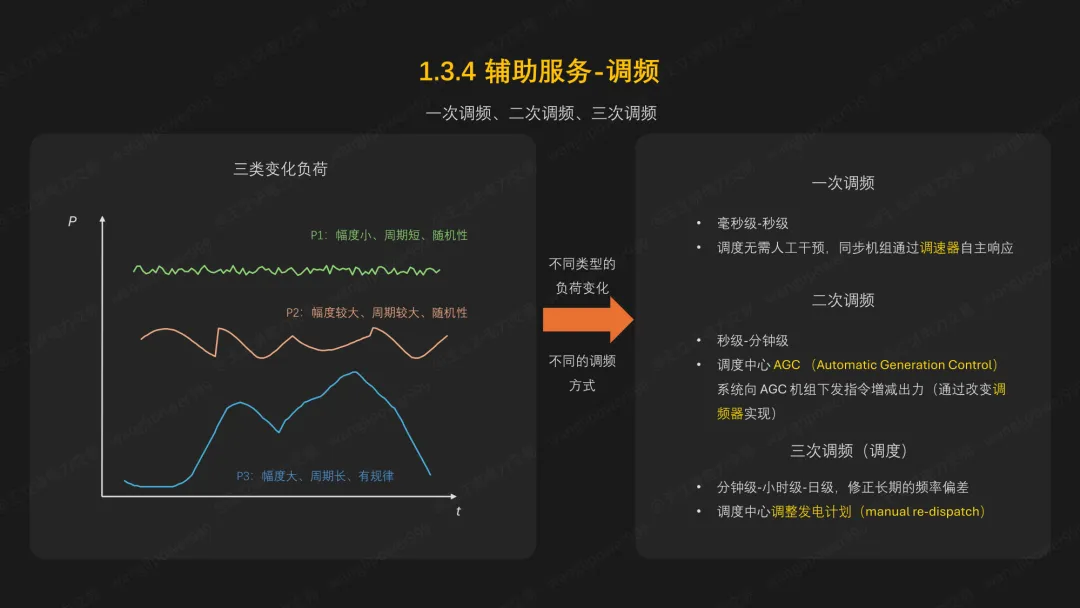 1.3.4 辅助服务-调频

一次调频、二次调频、三次调频

三类变化负荷

P

P1：幅度小、周期短、随机性

P2：幅度较大、周期较大、随机性

P3：幅度大、周期长、有规律

t

不同类型的负荷变化

不同的调频方式

一次调频

• 毫秒级-秒级
• 调度无需人工干预，同步机组通过调速器自主响应

二次调频

• 秒级-分钟级
• 调度中心 AGC （Automatic Generation Control）系统向 AGC 机组下发指令增减出力（通过改变调频器实现）

三次调频（调度）

• 分钟级-小时级-日级，修正长期的频率偏差
• 调度中心调整发电计划（manual re-dispatch）